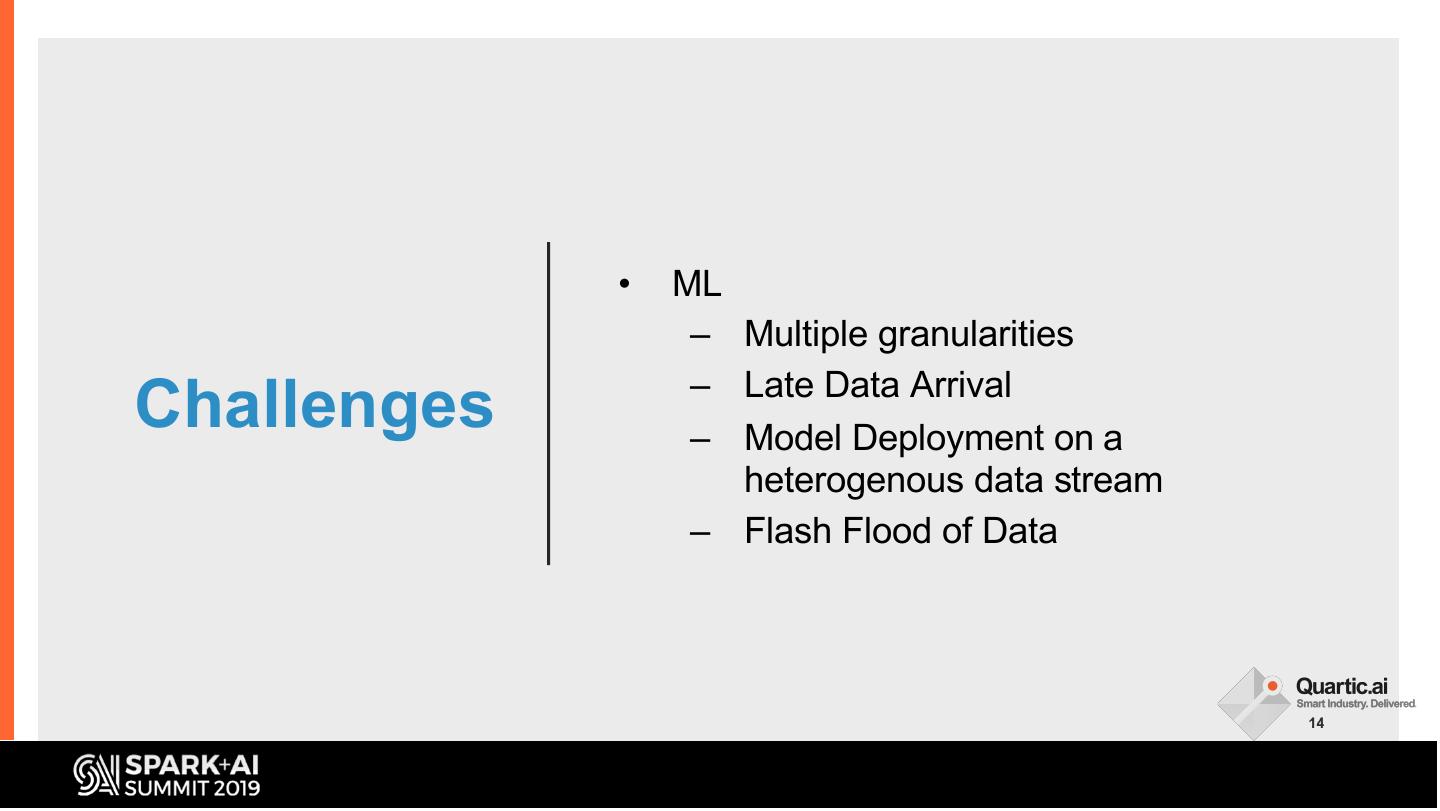 Challenges

• ML
– Multiple granularities
– Late Data Arrival
– Model Deployment on a heterogenous data stream
– Flash Flood of Data

Quartic.ai
Smart Industry. Delivered.
14

SPARK+AI SUMMIT 2019